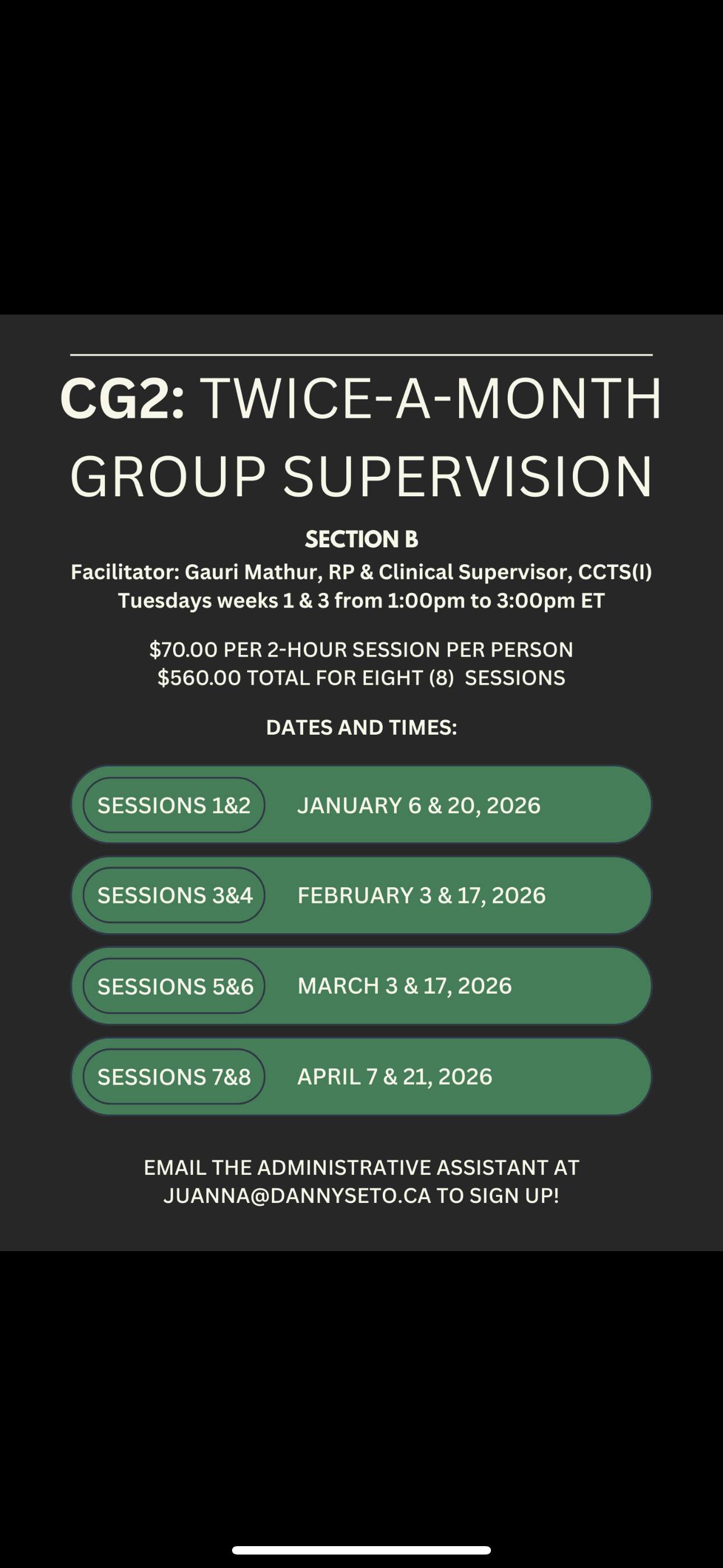 CG2: TWICE-A-MONTH GROUP SUPERVISION

SECTION B

Facilitator: Gauri Mathur, RP & Clinical Supervisor, CCTS(I)
Tuesdays weeks 1 & 3 from 1:00pm to 3:00pm ET

\$70.00 PER 2-HOUR SESSION PER PERSON
\$560.00 TOTAL FOR EIGHT (8) SESSIONS

DATES AND TIMES:

SESSIONS 1&2 JANUARY 6 & 20, 2026

SESSIONS 3&4 FEBRUARY 3 & 17, 2026

SESSIONS 5&6 MARCH 3 & 17, 2026

SESSIONS 7&8 APRIL 7 & 21, 2026

EMAIL THE ADMINISTRATIVE ASSISTANT AT JUANNA@DANNYSETO.CA TO SIGN UP!